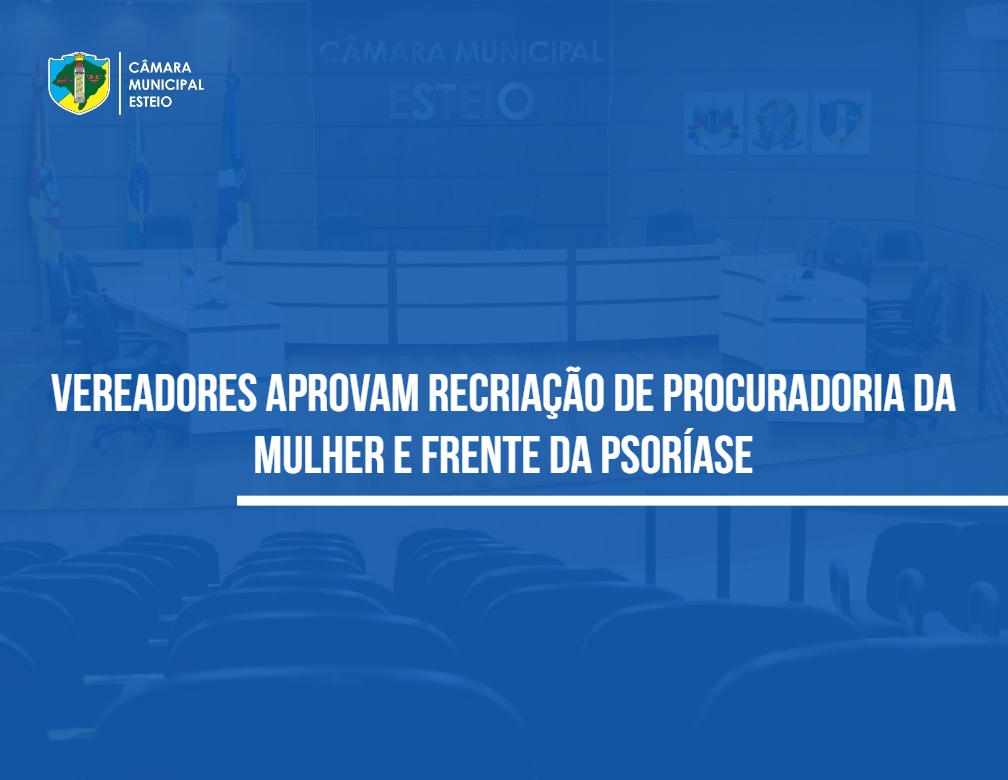 CÂMARA MUNICIPAL ESTEIO

CÂMARA MUNICIPAL
ESTEIO

VEREADORES APROVAM RECRIAÇÃO DE PROCURADORIA DA MULHER E FRENTE DA PSORÍASE